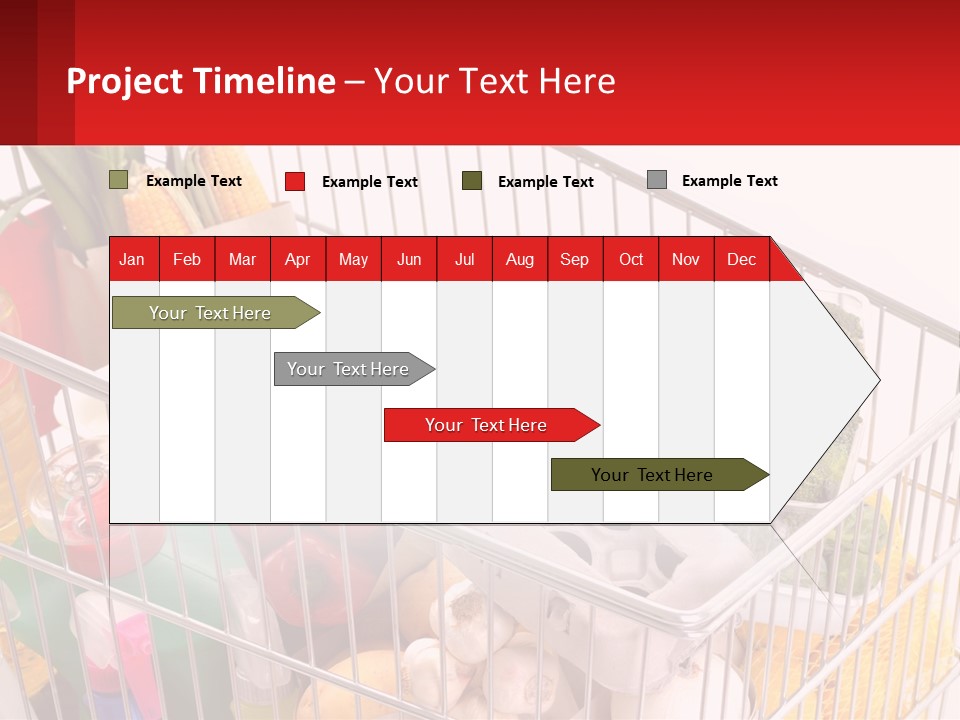 Project Timeline – Your Text Here

Example Text
Example Text
Example Text
Example Text

| Jan | Feb | Mar | Apr | May | Jun | Jul | Aug | Sep | Oct | Nov | Dec |
|---|---|---|---|---|---|---|---|---|---|---|---|

Your Text Here

Your Text Here

Your Text Here

Your Text Here